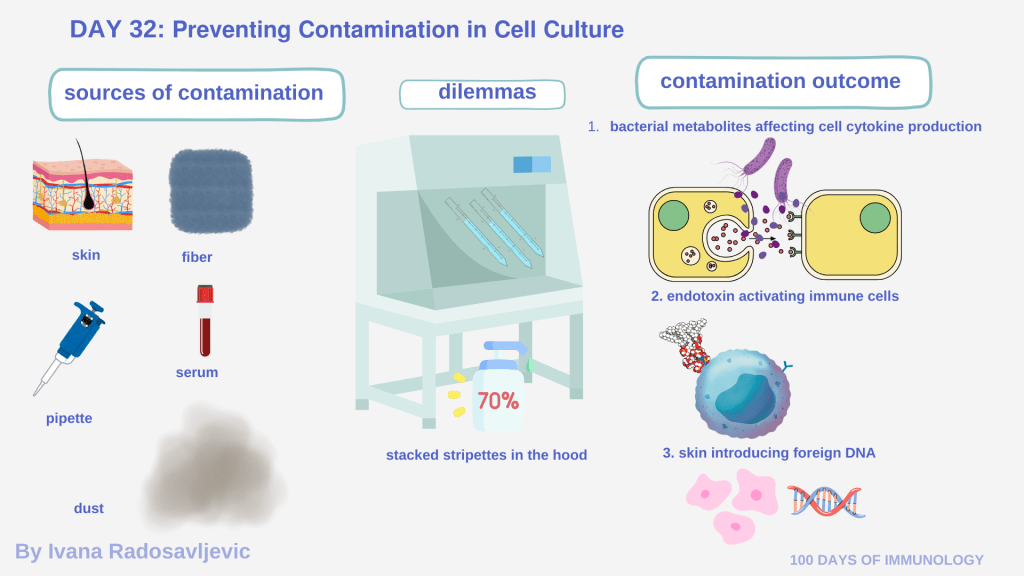 DAY 32: Preventing Contamination in Cell Culture

sources of contamination

skin

fiber

pipette

serum

dust

dilemmas

70%

stacked stripettes in the hood

contamination outcome

1. bacterial metabolites affecting cell cytokine production

2. endotoxin activating immune cells

3. skin introducing foreign DNA

By Ivana Radosavljevic

100 DAYS OF IMMUNOLOGY